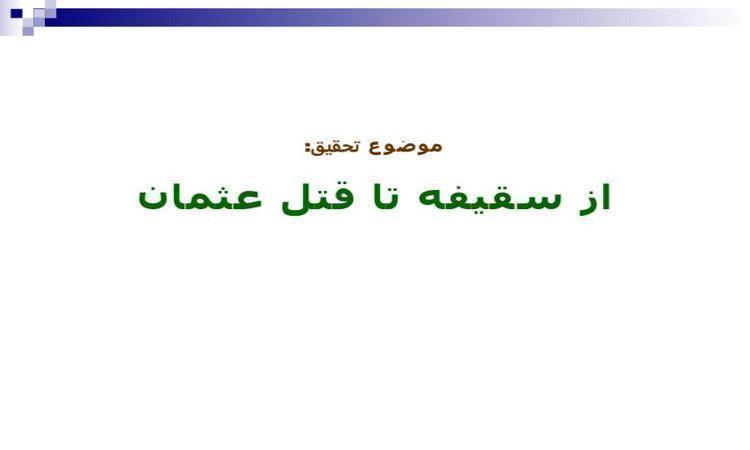 موضوع تحقیق:

از سقیفه تا قتل عثمان